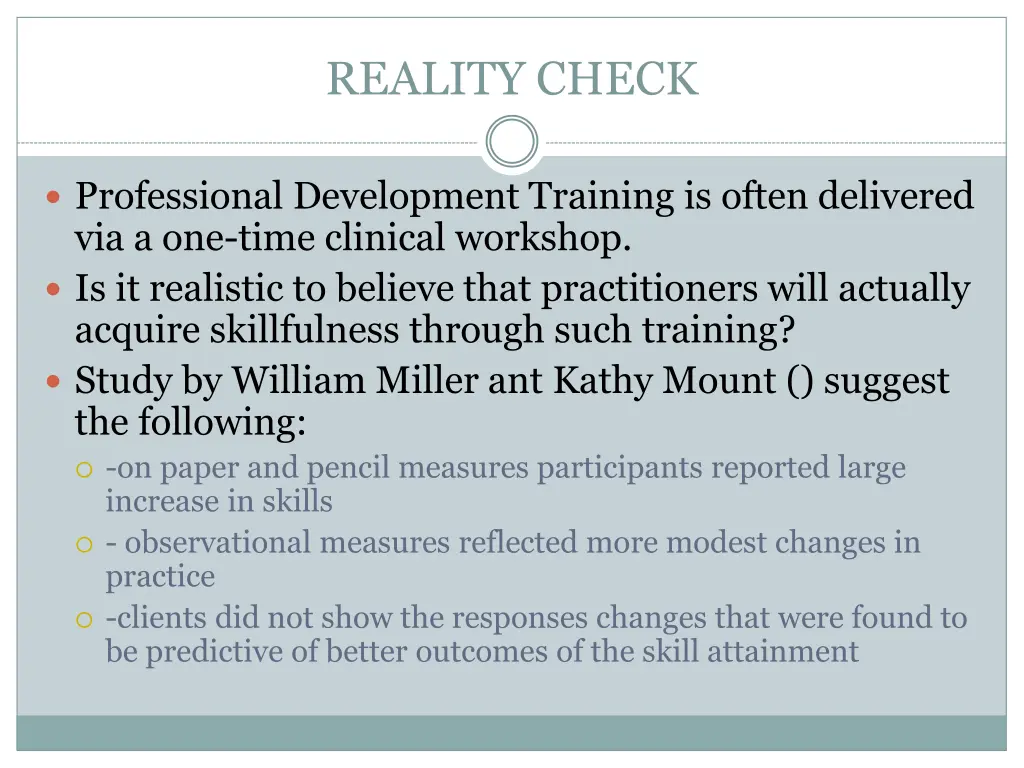 REALITY CHECK

Professional Development Training is often delivered via a one-time clinical workshop.

Is it realistic to believe that practitioners will actually acquire skillfulness through such training?

Study by William Miller ant Kathy Mount () suggest the following:

-on paper and pencil measures participants reported large increase in skills

- observational measures reflected more modest changes in practice

-clients did not show the responses changes that were found to be predictive of better outcomes of the skill attainment